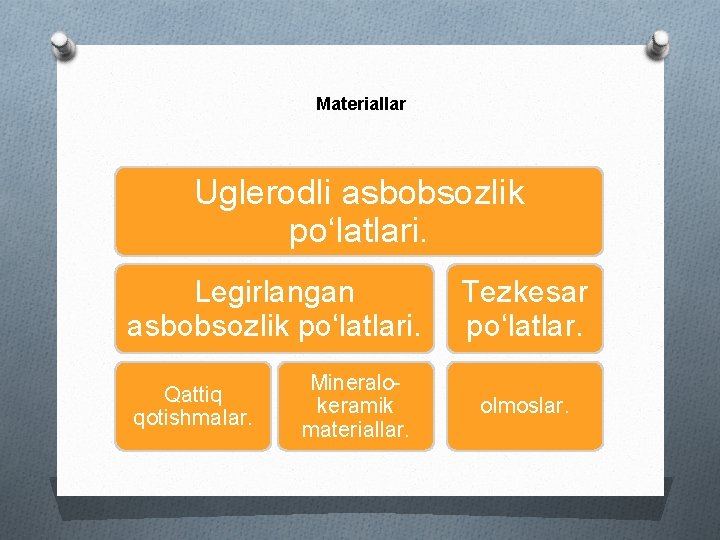 Materiallar

Uglerodli asbobsozlik po‘latlari.

Legirlangan asbobsozlik po‘latlari.

Tezkesar po‘latlar.

Qattiq qotishmalar.

Mineralo-keramik materiallar.

olmoslar.